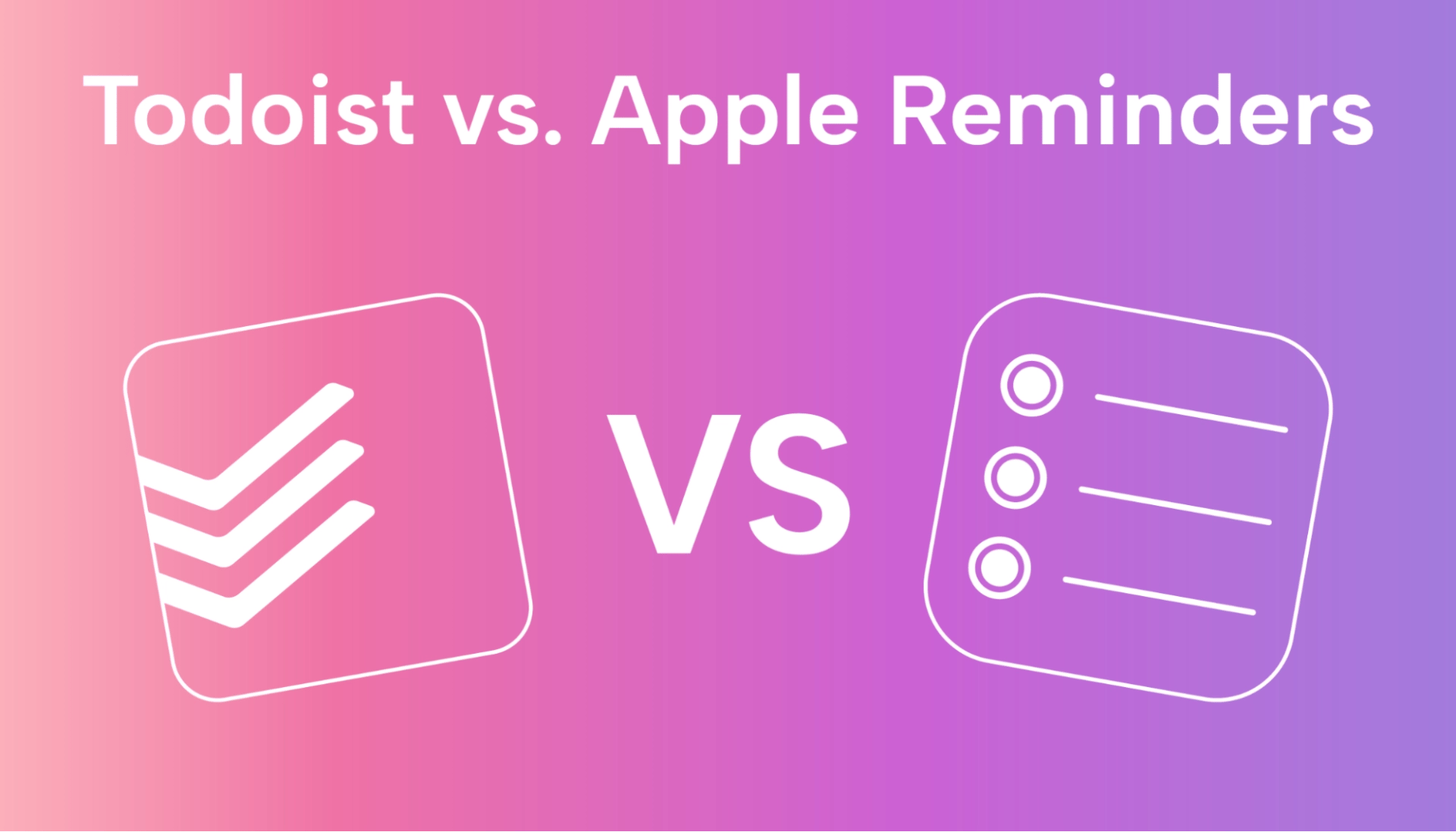 Todoist vs. Apple Reminders

VS